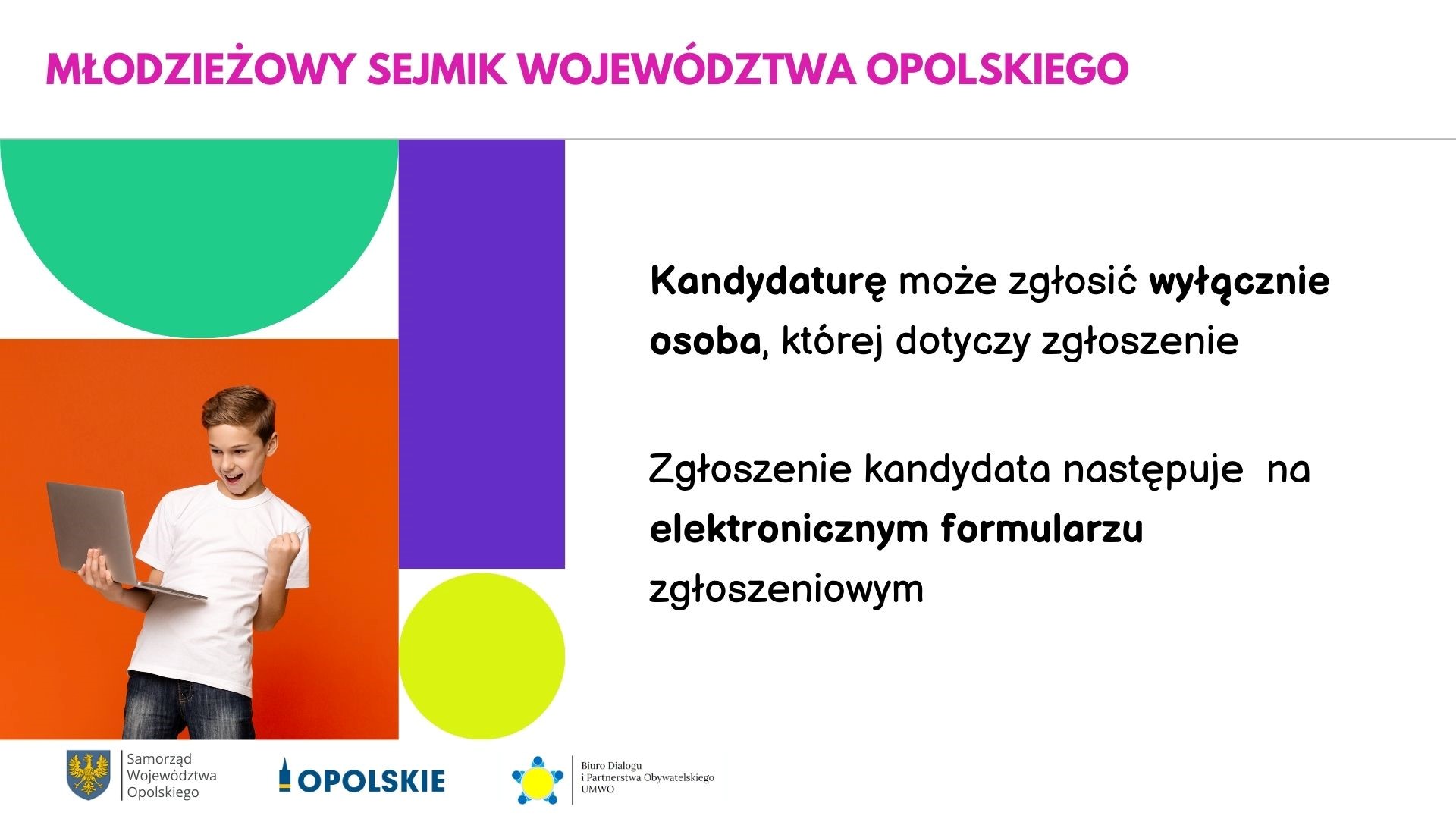 MŁODZIEŻOWY SEJMIK WOJEWÓDZTWA OPOLSKIEGO

Kandydaturę może zgłosić wyłącznie osoba, której dotyczy zgłoszenie

Zgłoszenie kandydata następuje na elektronicznym formularzu zgłoszeniowym

Samorząd Województwa Opolskiego

OPOLSKIE

Biuro Dialogu i Partnerstwa Obywatelskiego UMWO